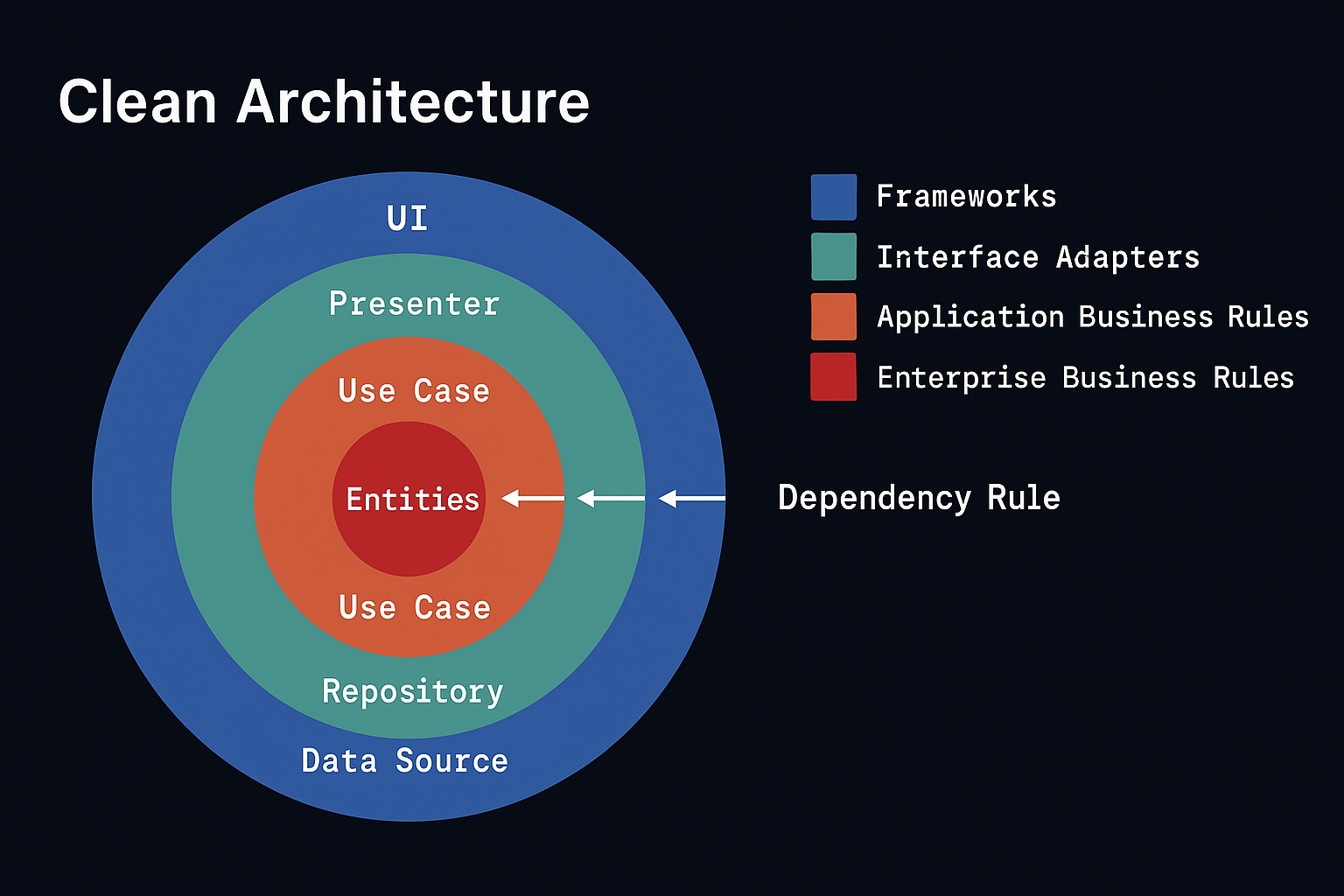 Clean Architecture

UI

Presenter

Use Case

Entities

Use Case

Repository

Data Source

Frameworks

Interface Adapters

Application Business Rules

Enterprise Business Rules

Dependency Rule